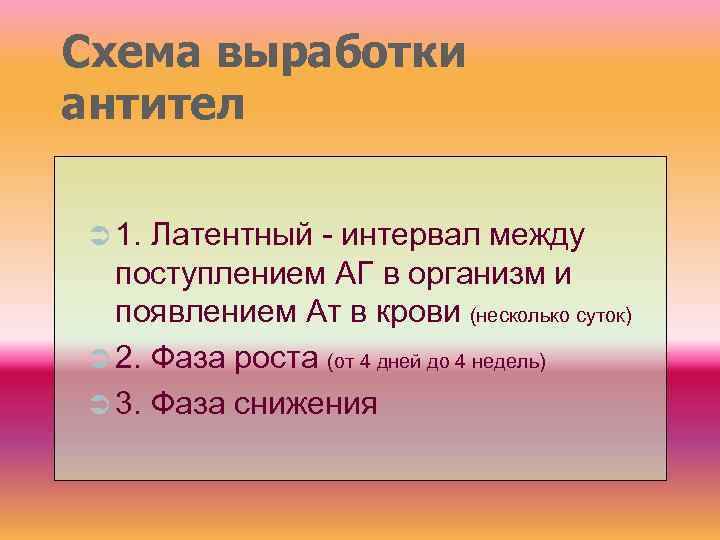 Схема выработки антител

1. Латентный - интервал между поступлением АГ в организм и появлением Ат в крови (несколько суток)

2. Фаза роста (от 4 дней до 4 недель)

3. Фаза снижения